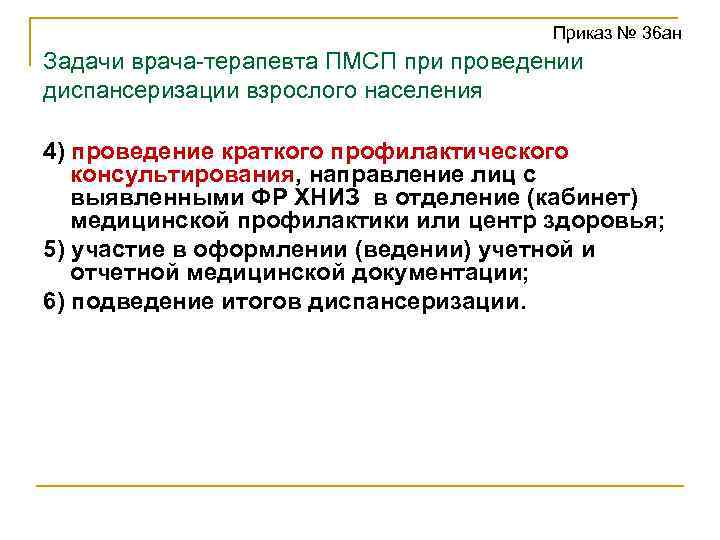 Приказ № 36ан

Задачи врача-терапевта ПМСП при проведении диспансеризации взрослого населения

4) проведение краткого профилактического консультирования, направление лиц с выявленными ФР ХНИЗ в отделение (кабинет) медицинской профилактики или центр здоровья;

5) участие в оформлении (ведении) учетной и отчетной медицинской документации;

6) подведение итогов диспансеризации.